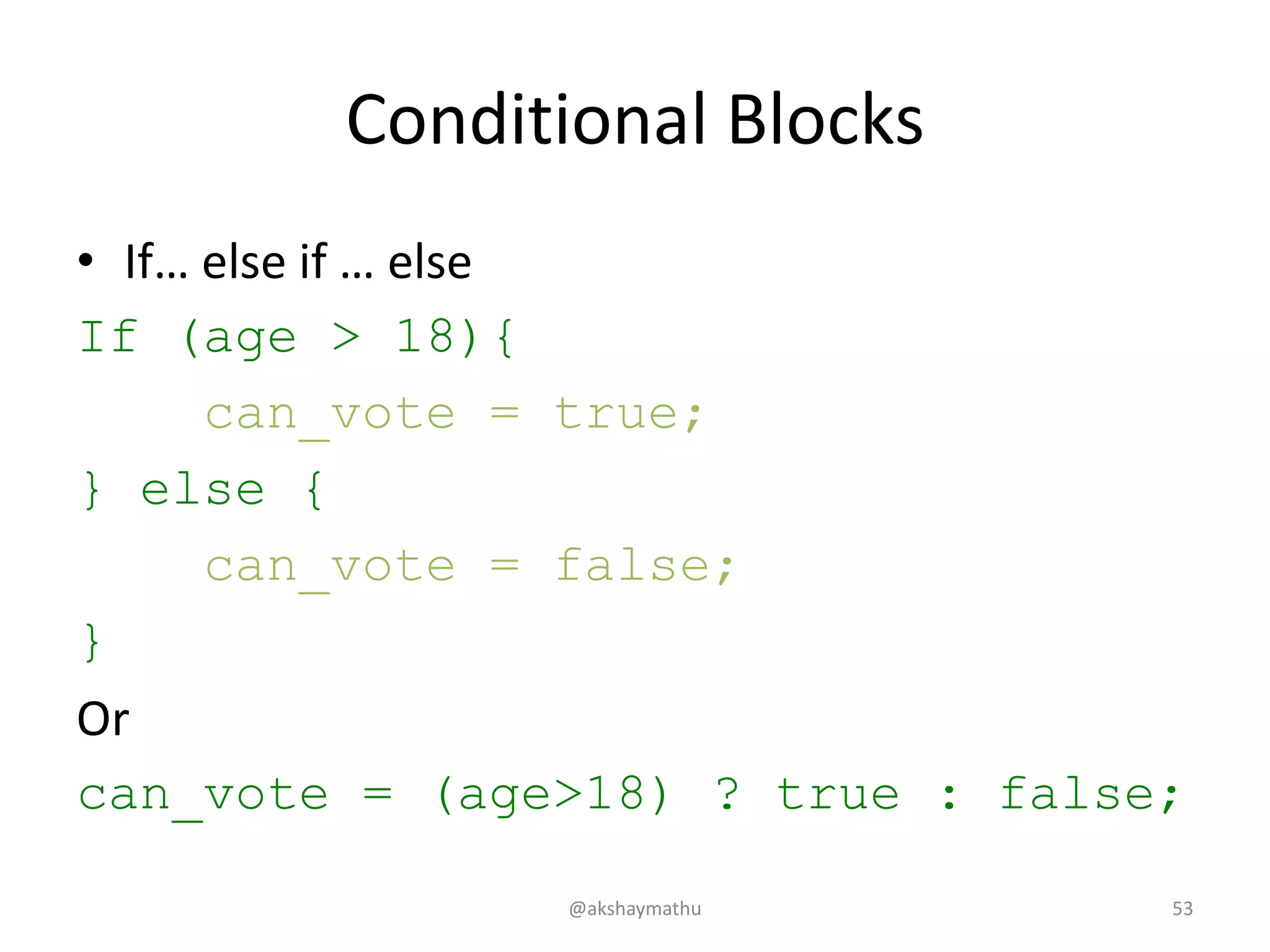 Conditional Blocks

• If… else if … else

If (age > 18){
    can_vote = true;
} else {
    can_vote = false;
}

Or

can_vote = (age>18) ? true : false;

@akshaymathu

53